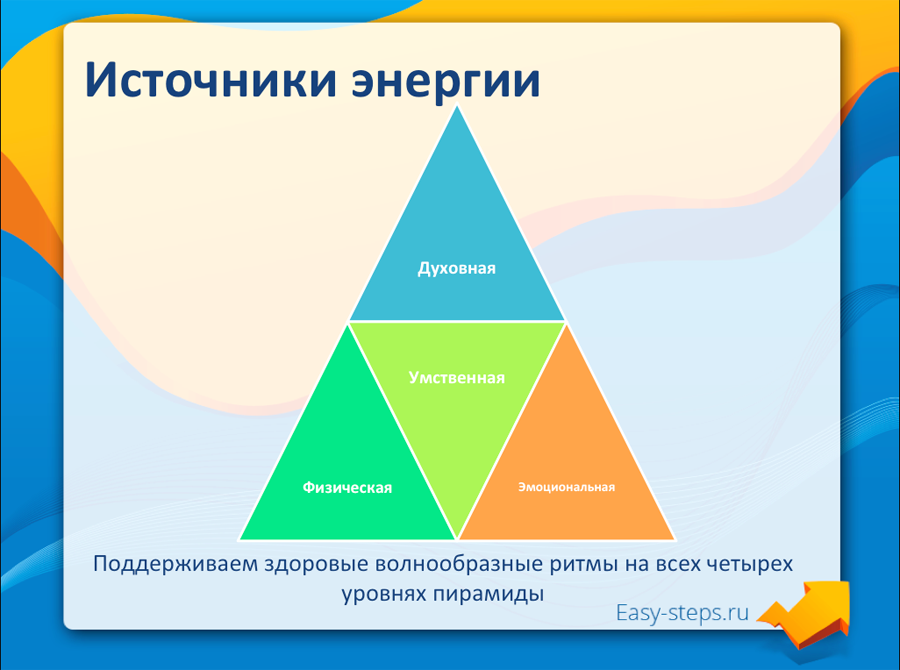 Источники энергии

Духовная

Умственная

Физическая

Эмоциональная

Поддерживаем здоровые волнообразные ритмы на всех четырех уровнях пирамиды

Easy-steps.ru